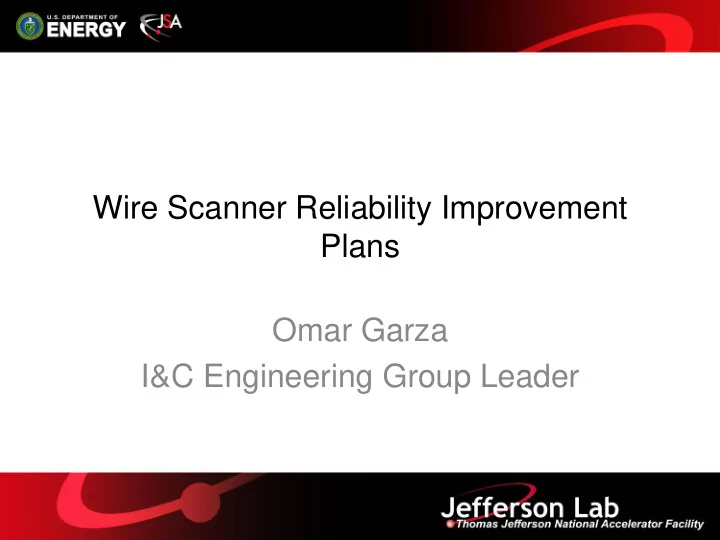 U.S. DEPARTMENT OF ENERGY

JSA

Wire Scanner Reliability Improvement Plans

Omar Garza
I&C Engineering Group Leader

Jefferson Lab
Thomas Jefferson National Accelerator Facility